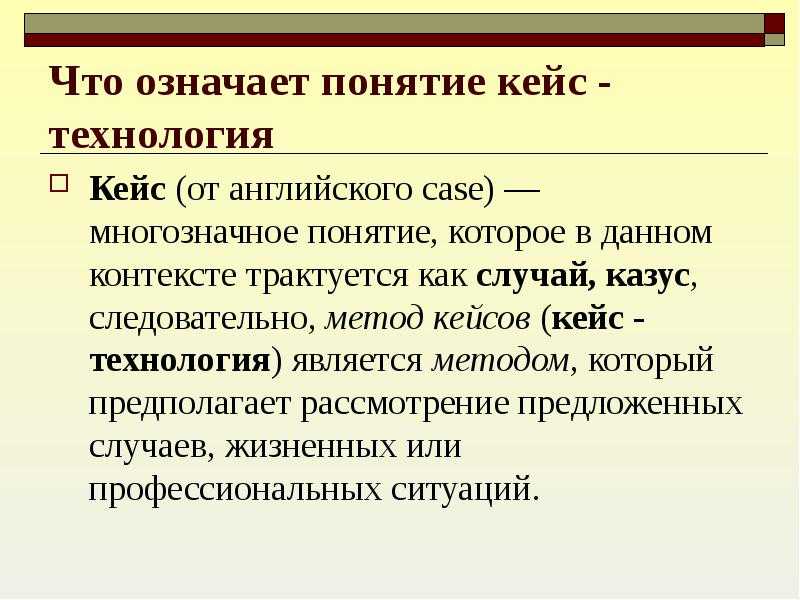 Что означает понятие кейс - технология

Кейс (от английского case) — многозначное понятие, которое в данном контексте трактуется как случай, казус, следовательно, метод кейсов (кейс - технология) является методом, который предполагает рассмотрение предложенных случаев, жизненных или профессиональных ситуаций.